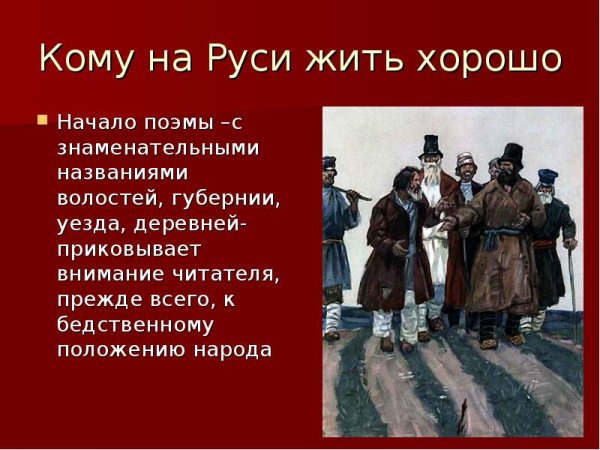 Кому на Руси жить хорошо

Начало поэмы –с знаменательными названиями волостей, губернии, уезда, деревней- приковывает внимание читателя, прежде всего, к бедственному положению народа